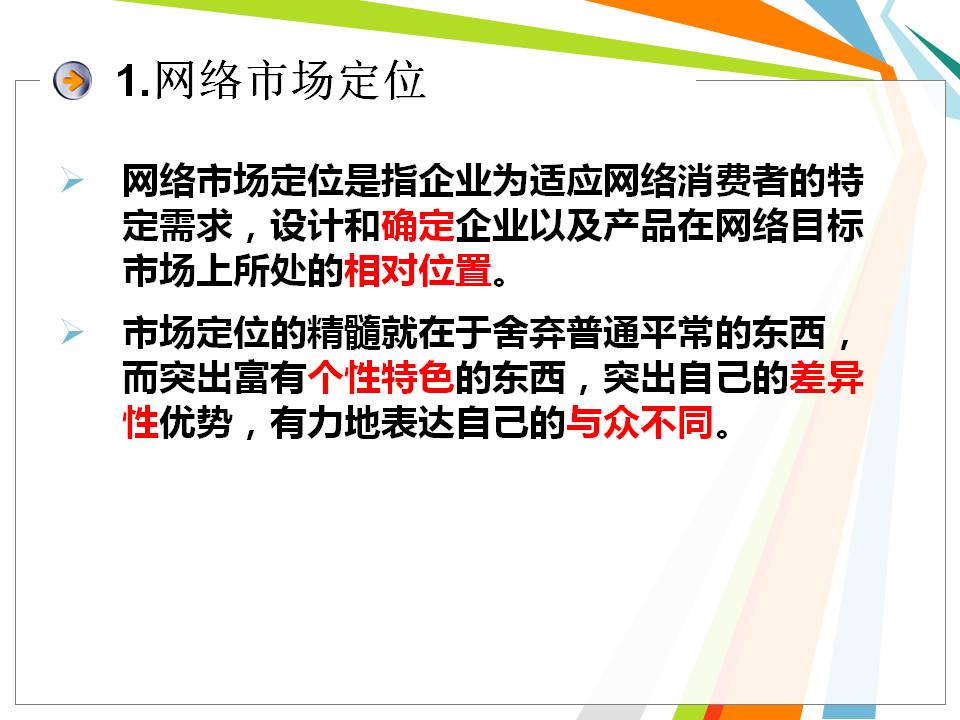 1.网络市场定位

➢ 网络市场定位是指企业为适应网络消费者的特定需求，设计和确定企业以及产品在网络目标市场上所处的相对位置。

➢ 市场定位的精髓就在于舍弃普通平常的东西，而突出富有个性特色的东西，突出自己的差异性优势，有力地表达自己的与众不同。